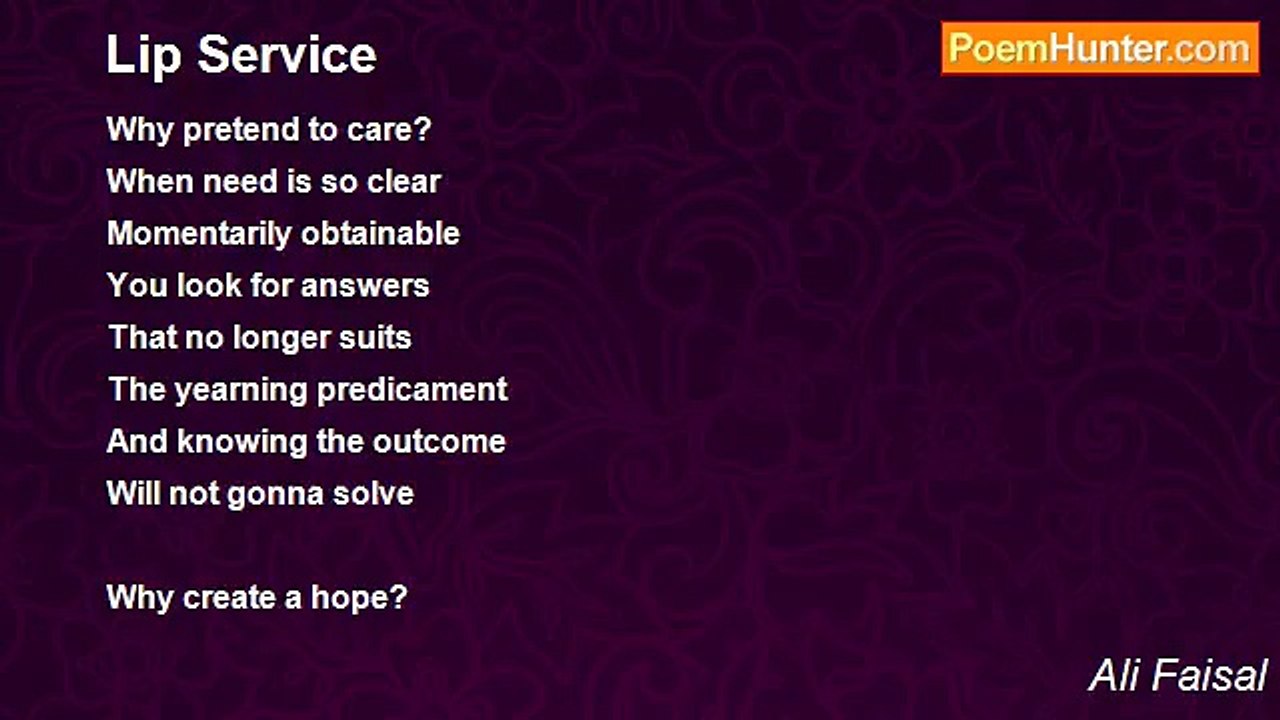 Lip Service

PoemHunter.com

Why pretend to care?
When need is so clear
Momentarily obtainable
You look for answers
That no longer suits
The yearning predicament
And knowing the outcome
Will not gonna solve

Why create a hope?

Ali Faisal